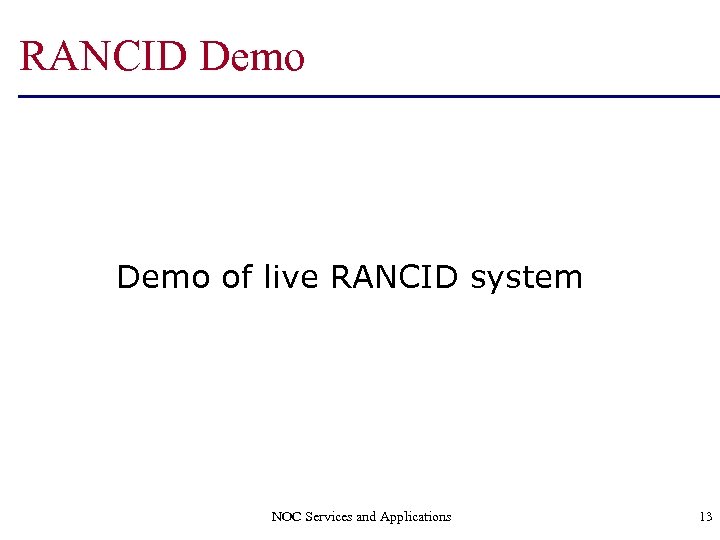 RANCID Demo

Demo of live RANCID system

NOC Services and Applications

13